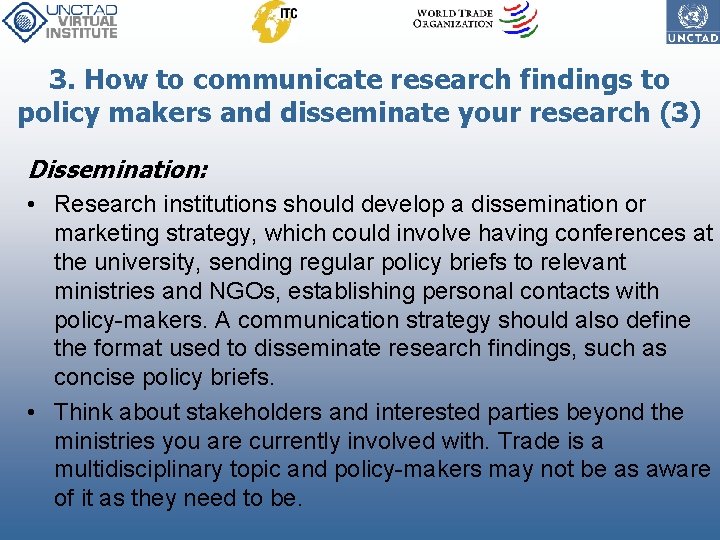 UNCTAD VIRTUAL INSTITUTE

ITC

WORLD TRADE ORGANIZATION

UNCTAD

3. How to communicate research findings to policy makers and disseminate your research (3)

Dissemination:

• Research institutions should develop a dissemination or marketing strategy, which could involve having conferences at the university, sending regular policy briefs to relevant ministries and NGOs, establishing personal contacts with policy-makers. A communication strategy should also define the format used to disseminate research findings, such as concise policy briefs.

• Think about stakeholders and interested parties beyond the ministries you are currently involved with. Trade is a multidisciplinary topic and policy-makers may not be as aware of it as they need to be.